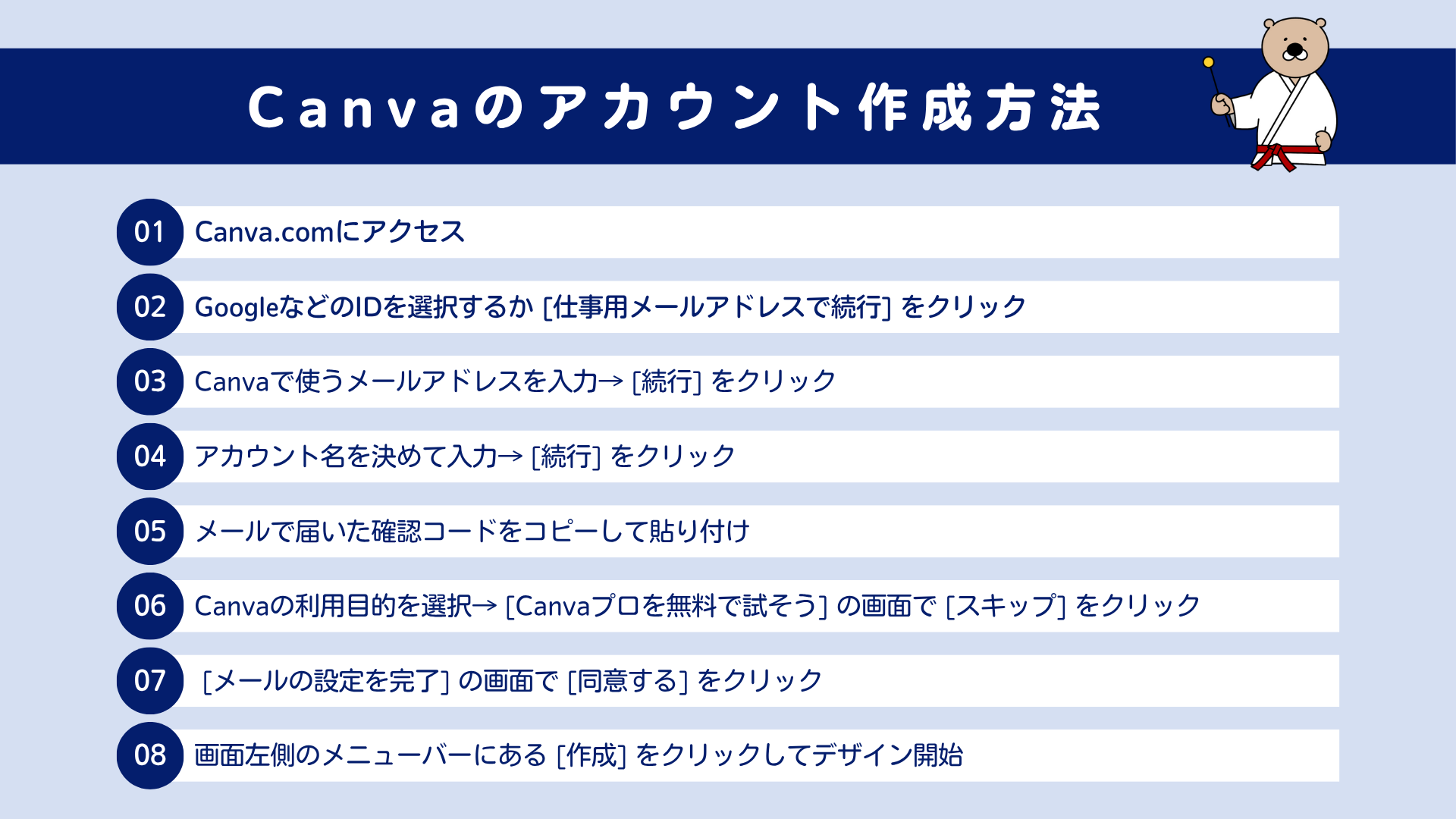 Canvaのアカウント作成方法

01 Canva.comにアクセス

02 GoogleなどのIDを選択するか [仕事用メールアドレスで続行] をクリック

03 Canvaで使うメールアドレスを入力→ [続行] をクリック

04 アカウント名を決めて入力→ [続行] をクリック

05 メールで届いた確認コードをコピーして貼り付け

06 Canvaの利用目的を選択→ [Canvaプロを無料で試そう] の画面で [スキップ] をクリック

07 [メールの設定を完了] の画面で [同意する] をクリック

08 画面左側のメニューバーにある [作成] をクリックしてデザイン開始